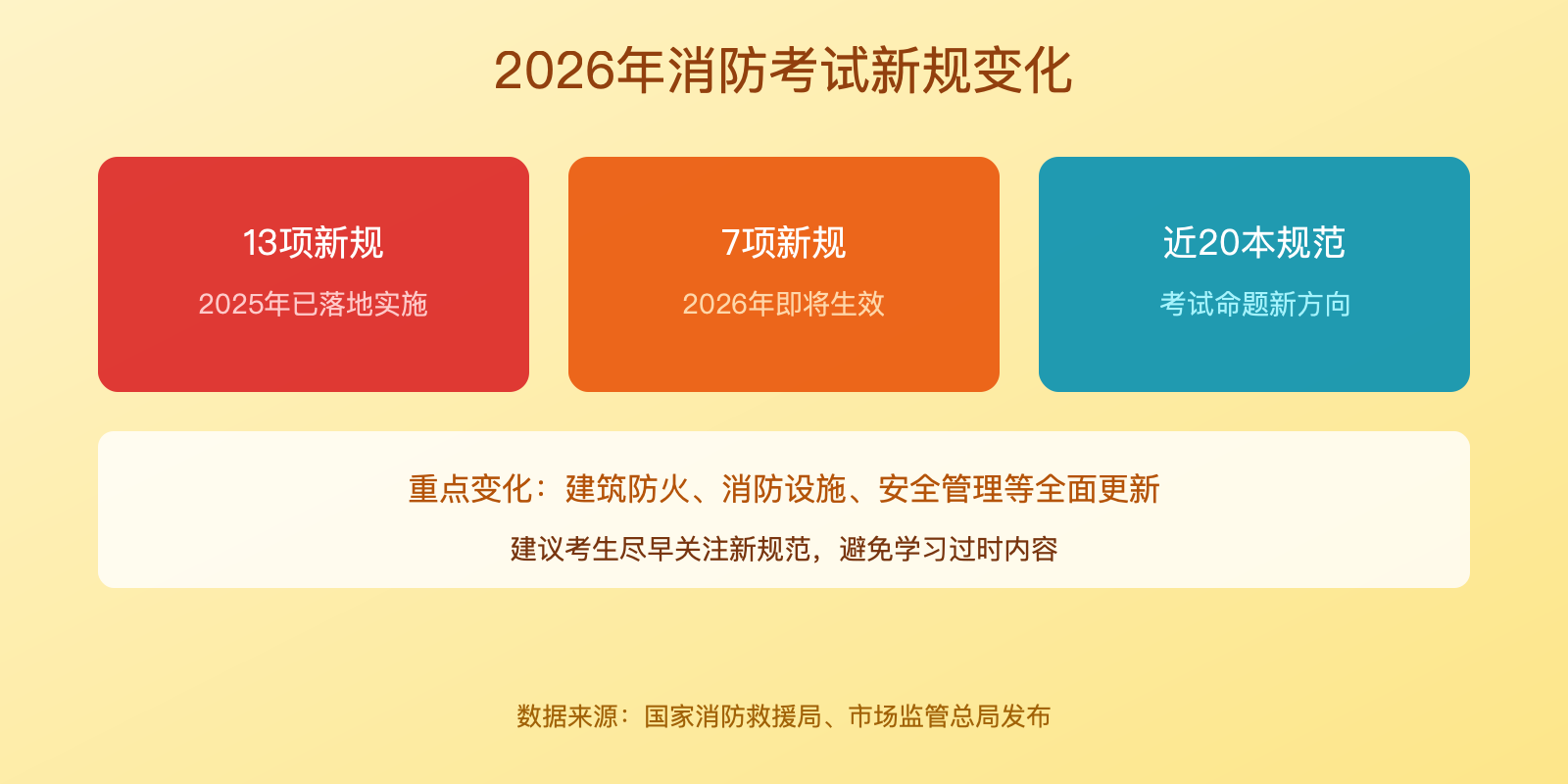 2026年消防考试新规变化

13项新规

2025年已落地实施

7项新规

2026年即将生效

近20本规范

考试命题新方向

重点变化：建筑防火、消防设施、安全管理等全面更新

建议考生尽早关注新规范，避免学习过时内容

数据来源：国家消防救援局、市场监管总局发布